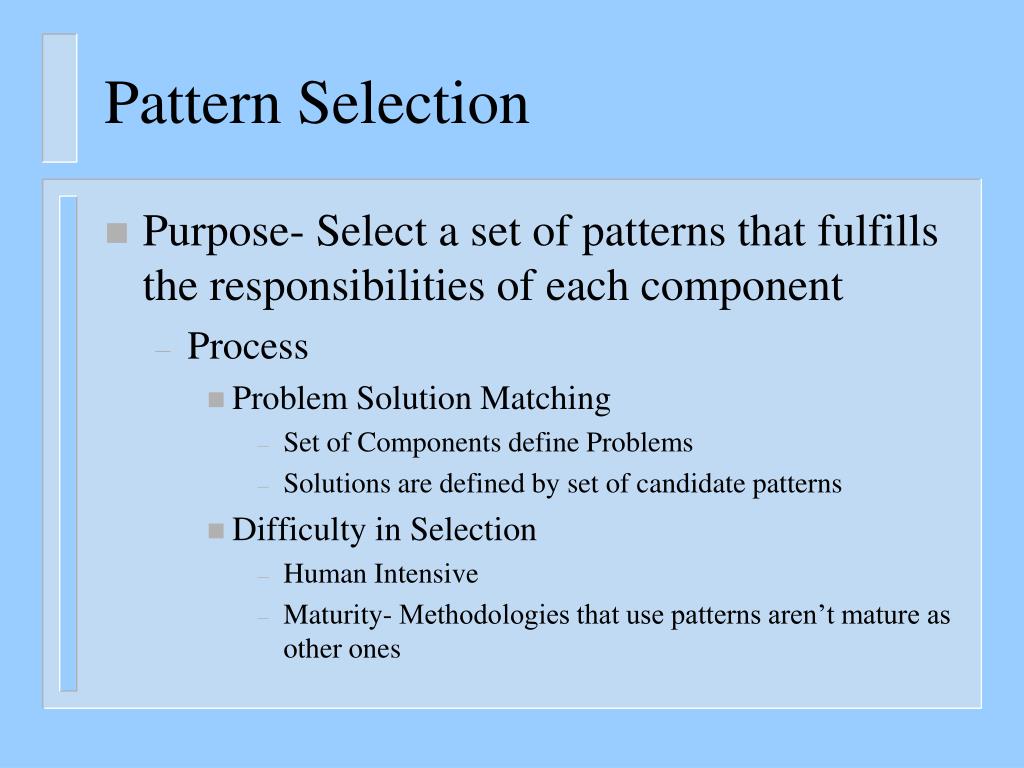 Pattern Selection

- Purpose- Select a set of patterns that fulfills the responsibilities of each component
  – Process
    - Problem Solution Matching
      – Set of Components define Problems
      – Solutions are defined by set of candidate patterns
    - Difficulty in Selection
      – Human Intensive
      – Maturity- Methodologies that use patterns aren’t mature as other ones